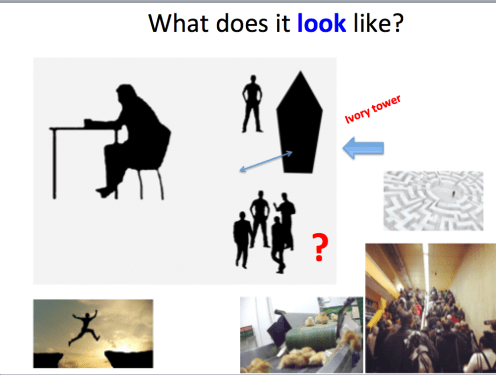 What does it look like?

Ivory tower

?